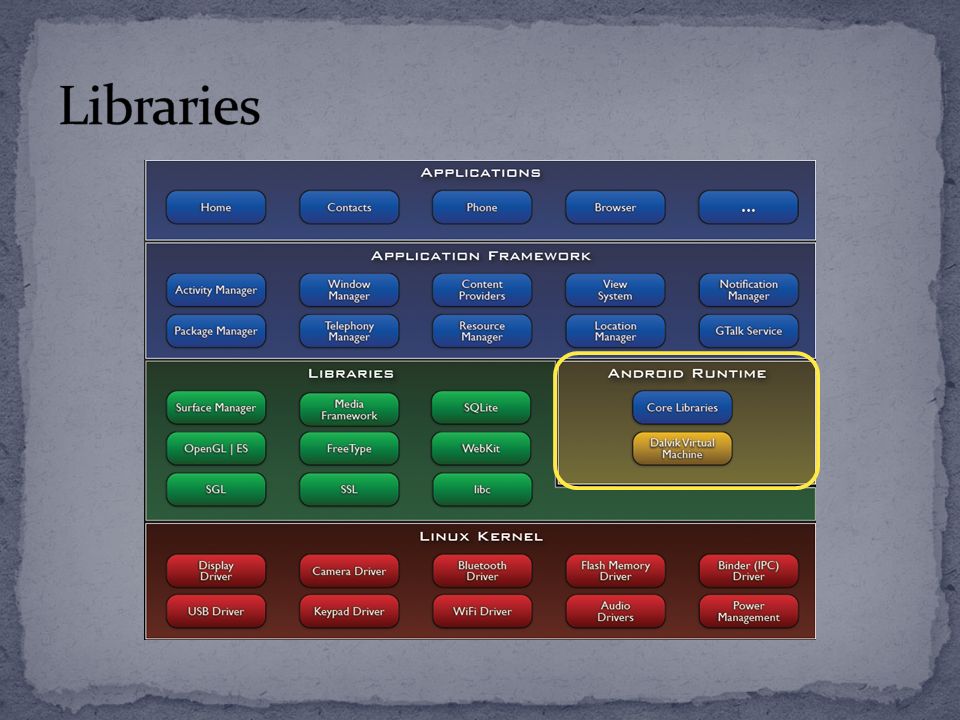 Libraries

APPLICATIONS

Home
Contacts
Phone
Browser
...

APPLICATION FRAMEWORK

Activity Manager
Window Manager
Content Providers
View System
Notification Manager
Package Manager
Telephony Manager
Resource Manager
Location Manager
GTalk Service

LIBRARIES

Surface Manager
Media Framework
SQLite
OpenGL | ES
FreeType
WebKit
SGL
SSL
libc

ANDROID RUNTIME

Core Libraries
Dalvik Virtual Machine

LINUX KERNEL

Display Driver
Camera Driver
Bluetooth Driver
Flash Memory Driver
Binder (IPC) Driver
USB Driver
Keypad Driver
WiFi Driver
Audio Drivers
Power Management